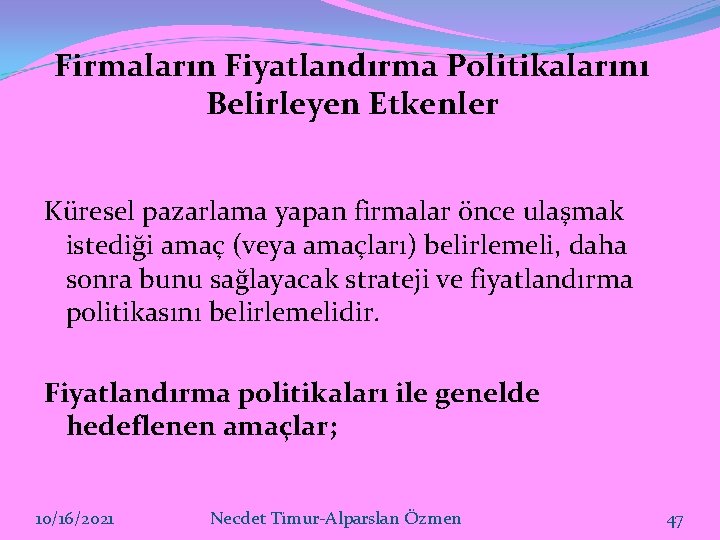 Firmaların Fiyatlandırma Politikalarını Belirleyen Etkenler

Küresel pazarlama yapan firmalar önce ulaşmak istediği amaç (veya amaçları) belirlemeli, daha sonra bunu sağlayacak strateji ve fiyatlandırma politikasını belirlemelidir.

Fiyatlandırma politikaları ile genelde hedeflenen amaçlar;

10/16/2021 Necdet Timur-Alparslan Özmen 47